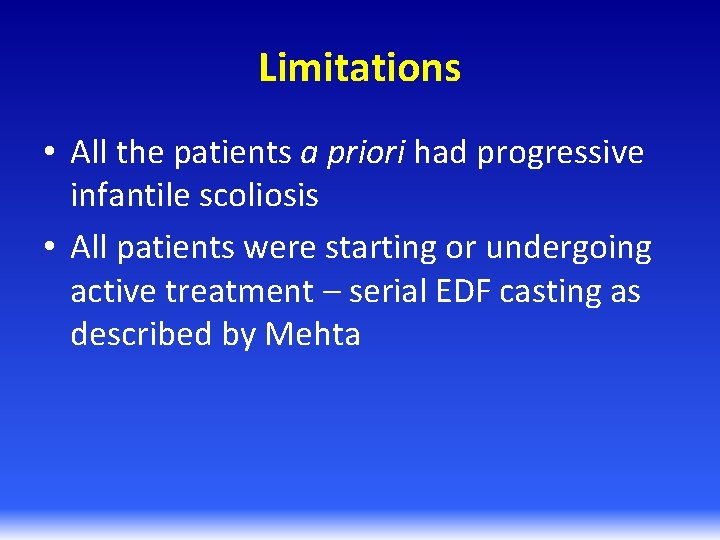 Limitations

• All the patients a priori had progressive infantile scoliosis

• All patients were starting or undergoing active treatment – serial EDF casting as described by Mehta